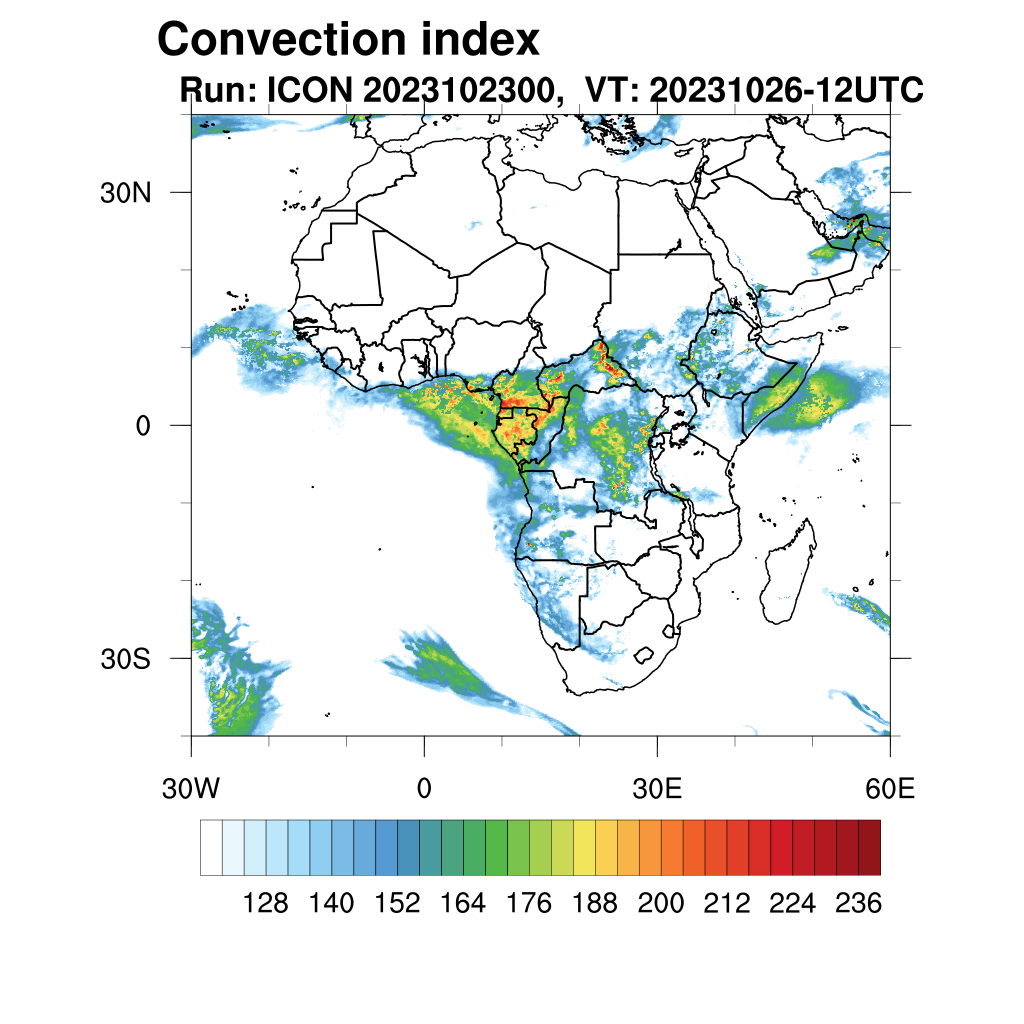 Convection index
Run: ICON 2023102300, VT: 20231026-12UTC

30N
0
30S

30W
0
30E
60E

128 140 152 164 176 188 200 212 224 236